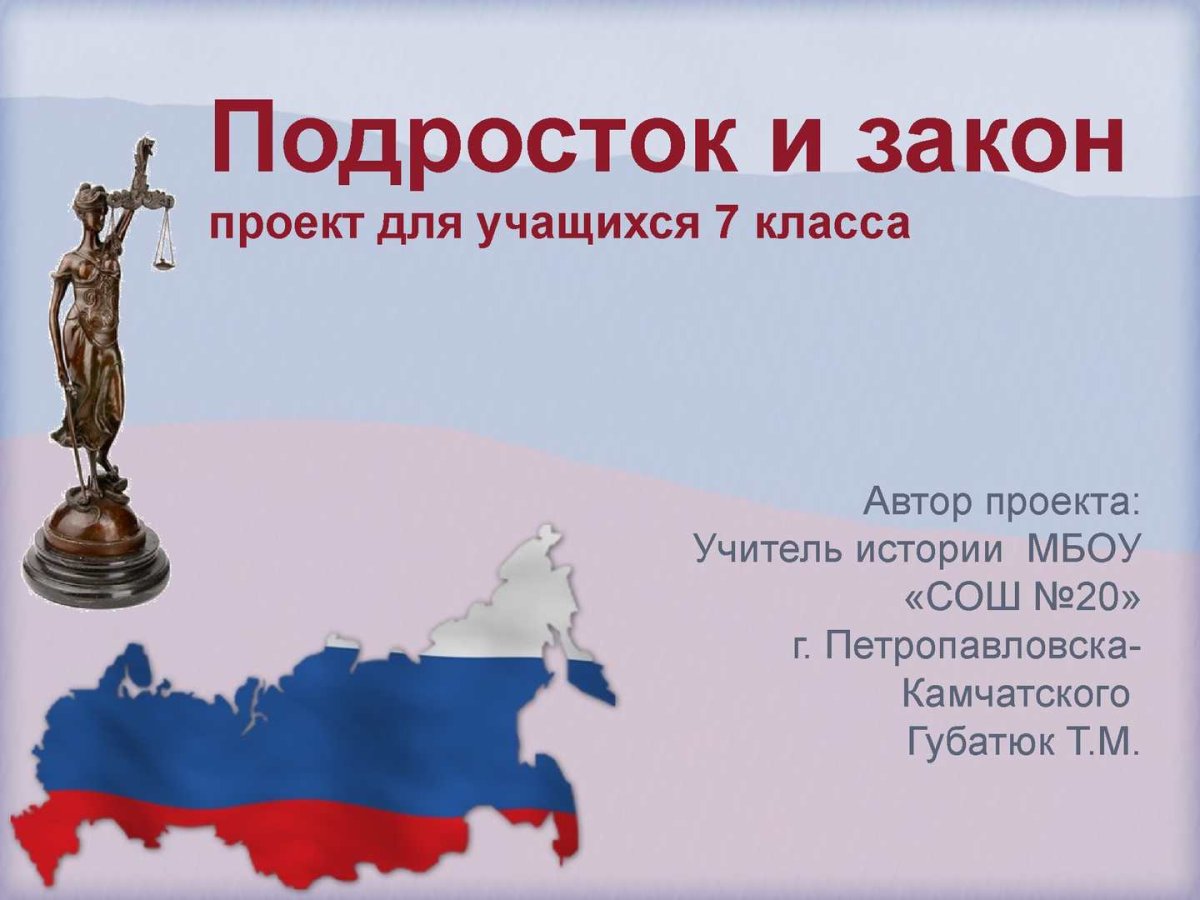 Подросток и закон
проект для учащихся 7 класса

Автор проекта:
Учитель истории МБОУ «СОШ №20»
г. Петропавловска-Камчатского
Губатюк Т.М.